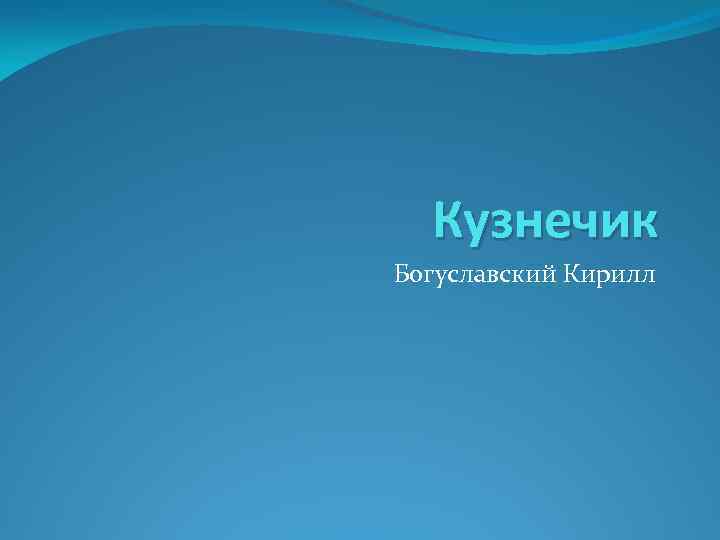 Кузнечик

Богуславский Кирилл